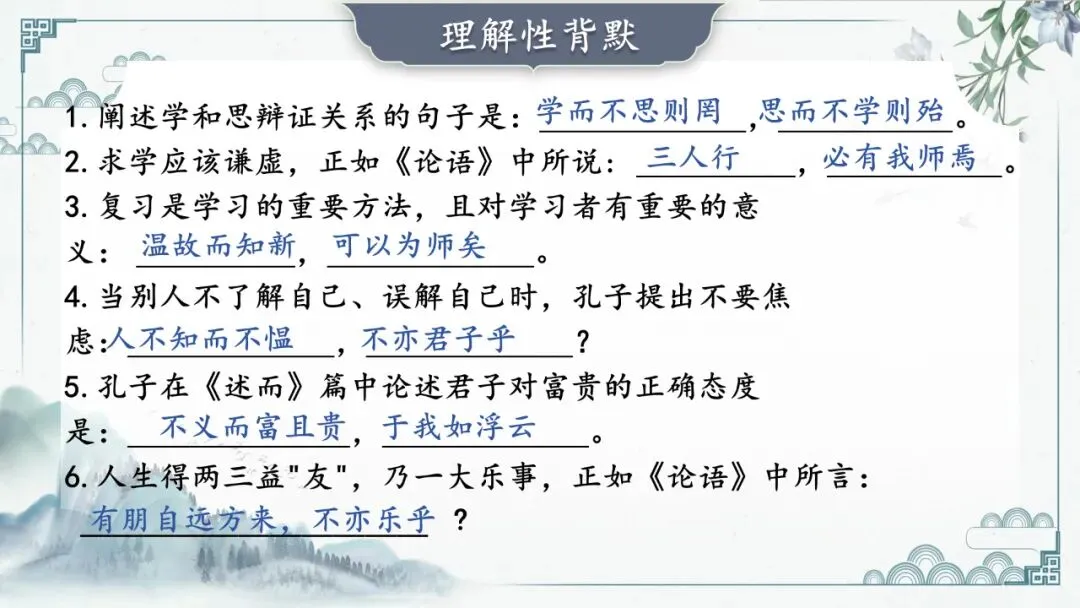 理解性背默

1. 阐述学和思辩证关系的句子是：学而不思则罔，思而不学则殆。
2. 求学应该谦虚，正如《论语》中所说：三人行，必有我师焉。
3. 复习是学习的重要方法，且对学习者有重要的意义：温故而知新，可以为师矣。
4. 当别人不了解自己、误解自己时，孔子提出不要焦虑：人不知而不愠，不亦君子乎？
5. 孔子在《述而》篇中论述君子对富贵的正确态度是：不义而富且贵，于我如浮云。
6. 人生得两三益"友"，乃一大乐事，正如《论语》中所言：有朋自远方来，不亦乐乎？